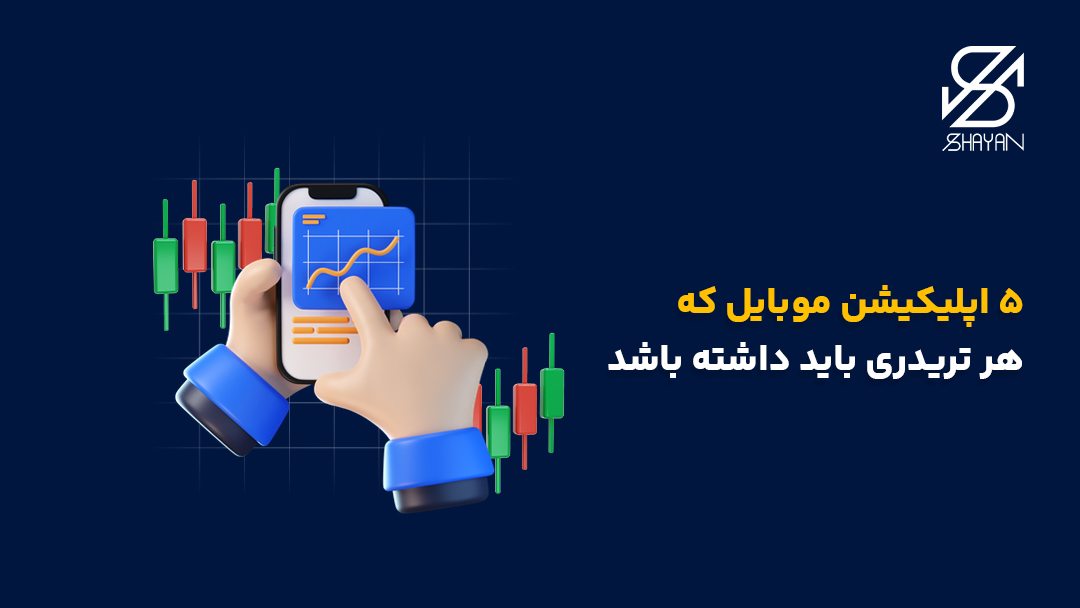 SHAYAN

۵ اپلیکیشن موبایل که
هر تریدری باید داشته باشد